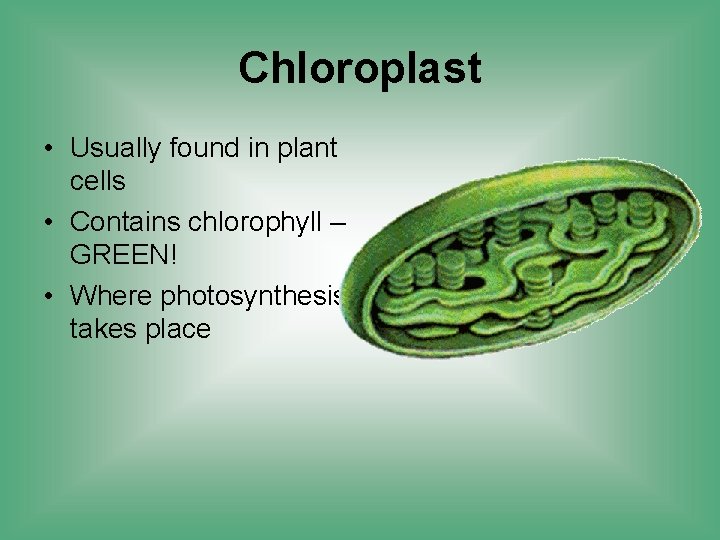 Chloroplast

• Usually found in plant cells
• Contains chlorophyll – GREEN!
• Where photosynthesis takes place